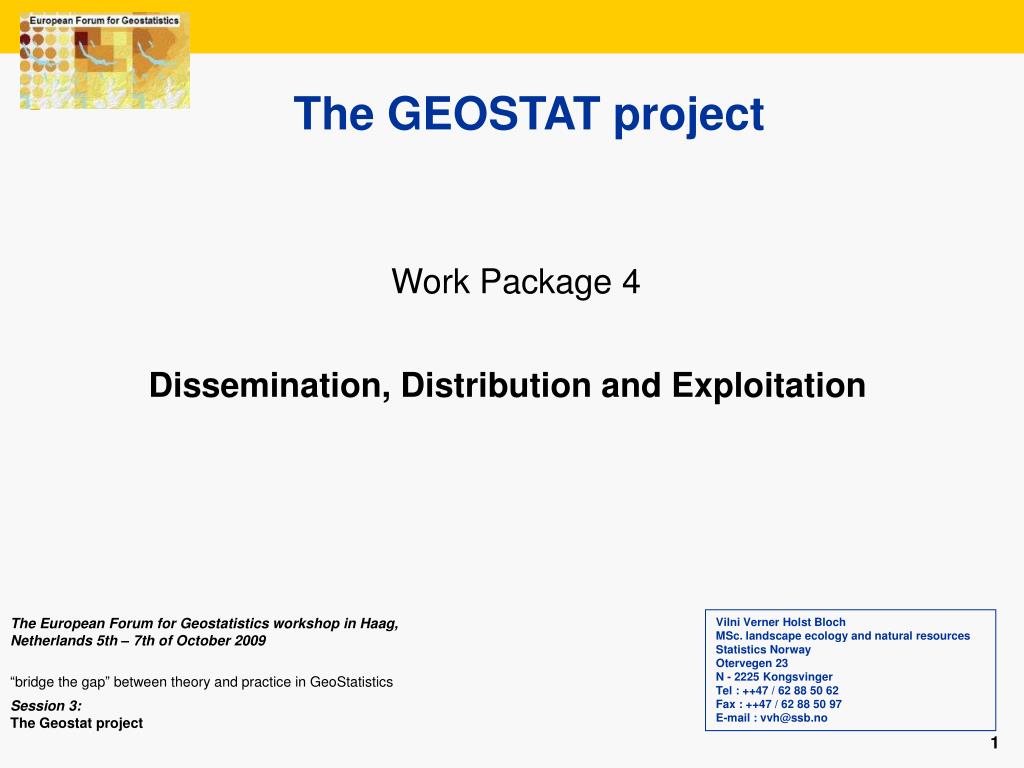 European Forum for Geostatistics

The GEOSTAT project

Work Package 4

Dissemination, Distribution and Exploitation

The European Forum for Geostatistics workshop in Haag, Netherlands 5th – 7th of October 2009

“bridge the gap” between theory and practice in GeoStatistics

Session 3:
The Geostat project

Vilni Verner Holst Bloch
MSc. landscape ecology and natural resources
Statistics Norway
Otervegen 23
N - 2225 Kongsvinger
Tel : ++47 / 62 88 50 62
Fax : ++47 / 62 88 50 97
E-mail : vvh@ssb.no

1